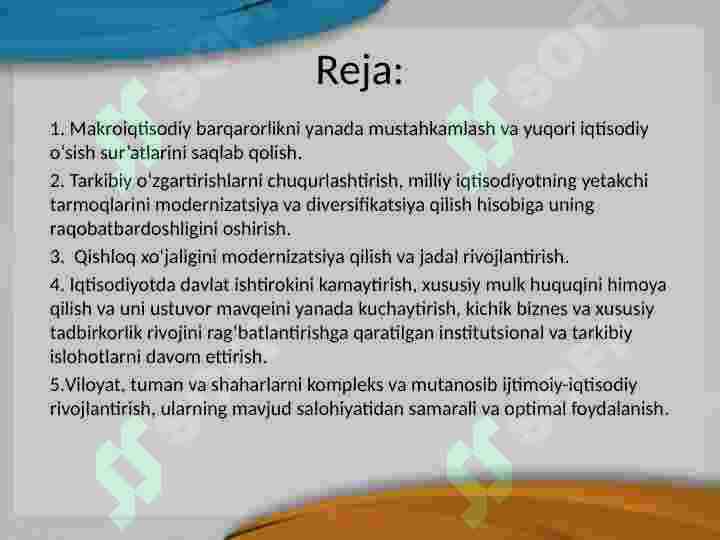 Reja:

1. Makroiqtisodiy barqarorlikni yanada mustahkamlash va yuqori iqtisodiy o'sish sur'atlarini saqlab qolish.

2. Tarkibiy o'zgartirishlarni chuqurlashtirish, milliy iqtisodiyotning yetakchi tarmoqlarini modernizatsiya va diversifikatsiya qilish hisobiga uning raqobatbardoshligini oshirish.

3. Qishloq xo'jaligini modernizatsiya qilish va jadal rivojlantirish.

4. Iqtisodiyotda davlat ishtirokini kamaytirish, xususiy mulk huquqini himoya qilish va uni ustuvor mavqeini yanada kuchaytirish, kichik biznes va xususiy tadbirkorlik rivojini rag'batlantirishga qaratilgan institutsional va tarkibiy islohotlarni davom ettirish.

5.Viloyat, tuman va shaharlarni kompleks va mutanosib ijtimoiy-iqtisodiy rivojlantirish, ularning mavjud salohiyatidan samarali va optimal foydalanish.